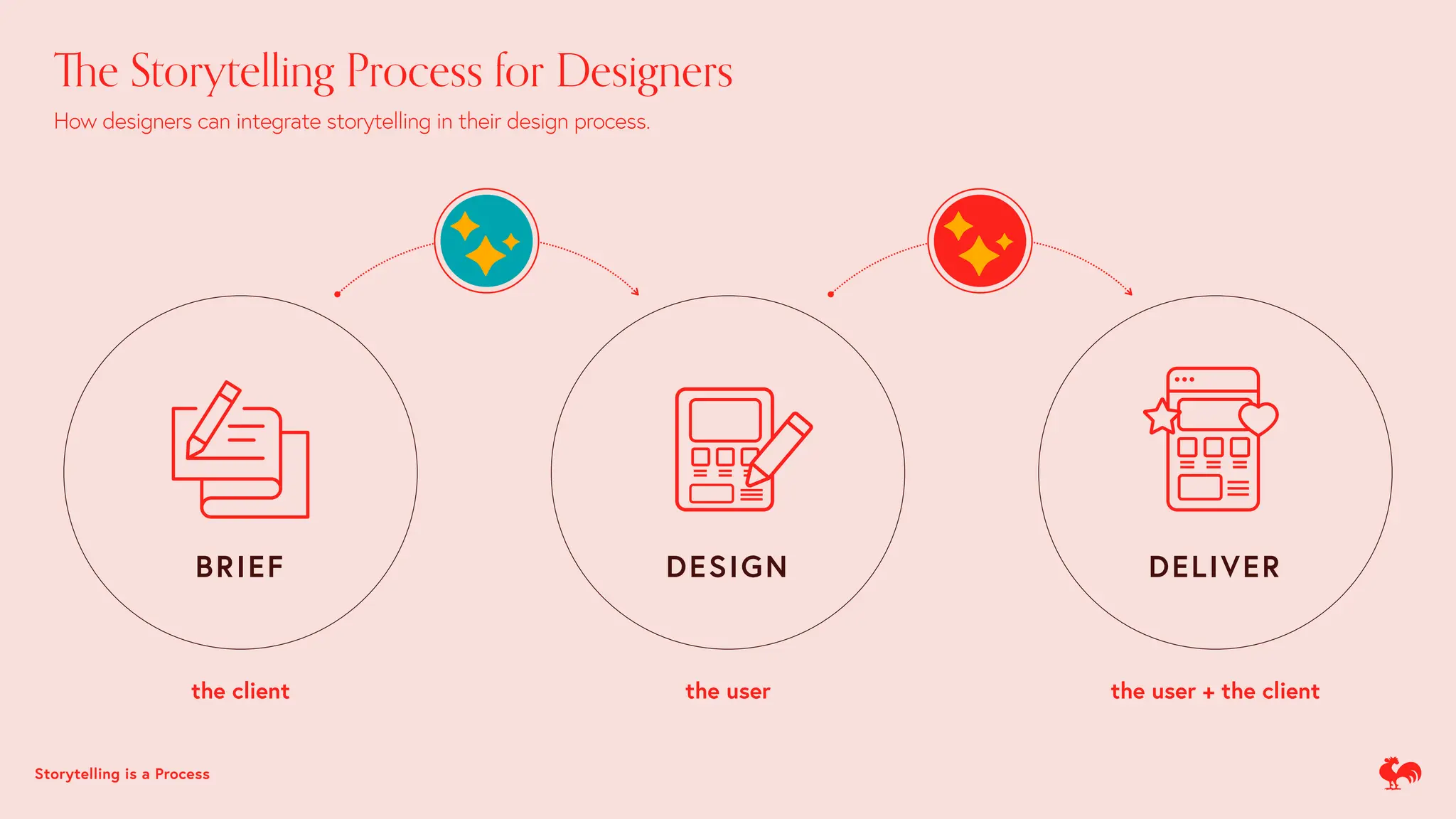 The Storytelling Process for Designers

How designers can integrate storytelling in their design process.

BRIEF

DESIGN

DELIVER

the client

the user

the user + the client

Storytelling is a Process